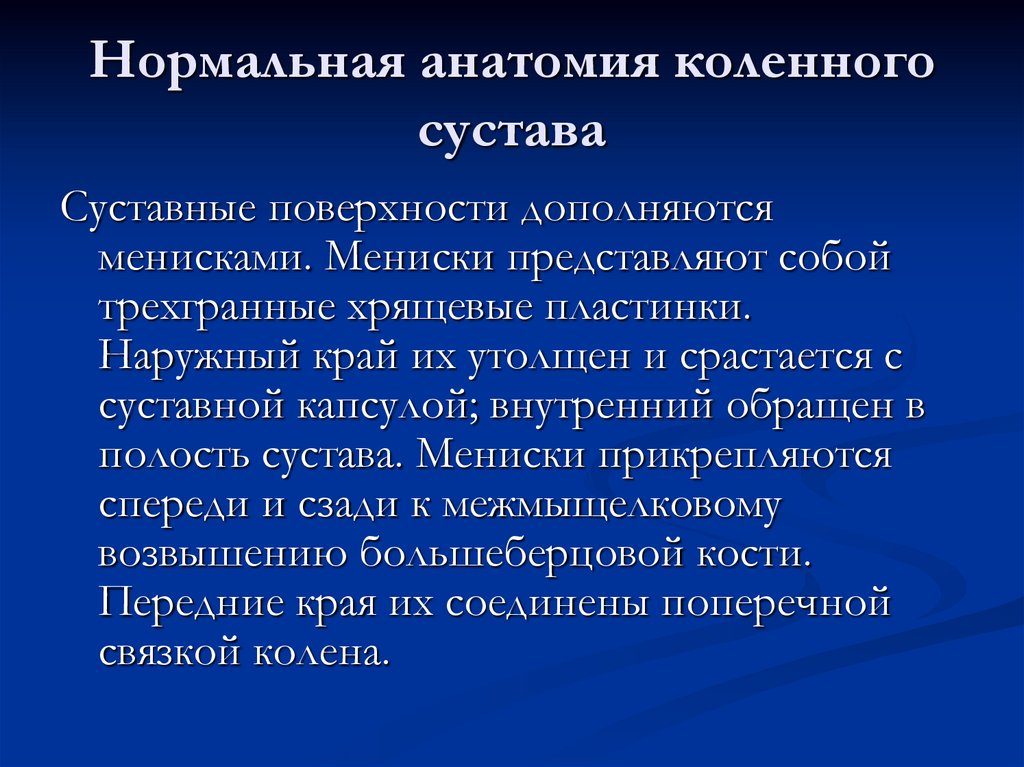 Нормальная анатомия коленного сустава

Суставные поверхности дополняются менисками. Мениски представляют собой трехгранные хрящевые пластинки. Наружный край их утолщен и срастается с суставной капсулой; внутренний обращен в полость сустава. Мениски прикрепляются спереди и сзади к межмыщелковому возвышению большеберцовой кости. Передние края их соединены поперечной связкой колена.